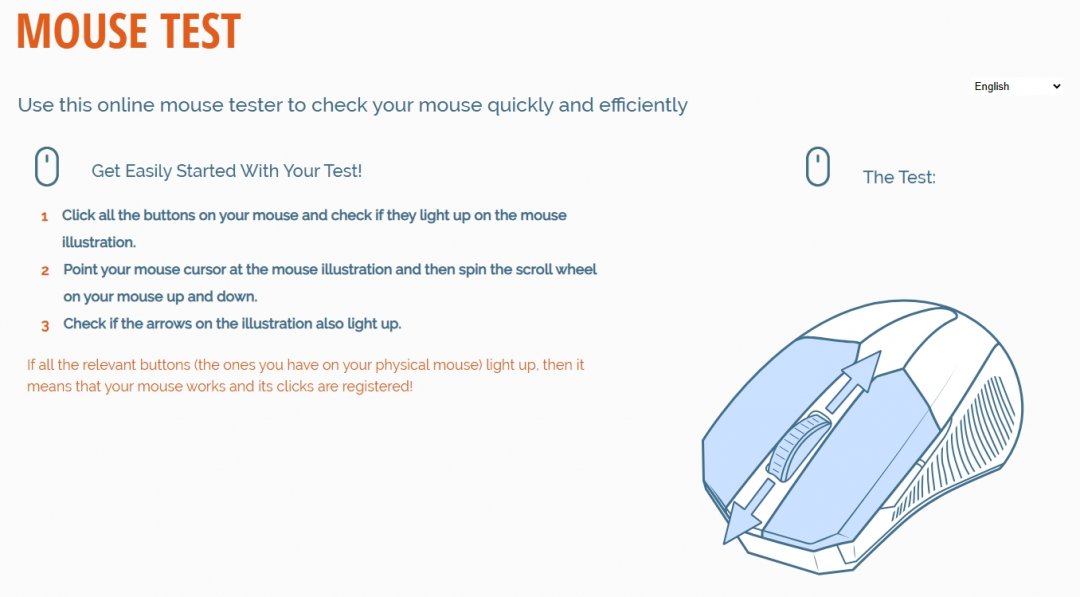 MOUSE TEST

English

Use this online mouse tester to check your mouse quickly and efficiently

Get Easily Started With Your Test!

1 Click all the buttons on your mouse and check if they light up on the mouse illustration.

2 Point your mouse cursor at the mouse illustration and then spin the scroll wheel on your mouse up and down.

3 Check if the arrows on the illustration also light up.

If all the relevant buttons (the ones you have on your physical mouse) light up, then it means that your mouse works and its clicks are registered!

The Test: